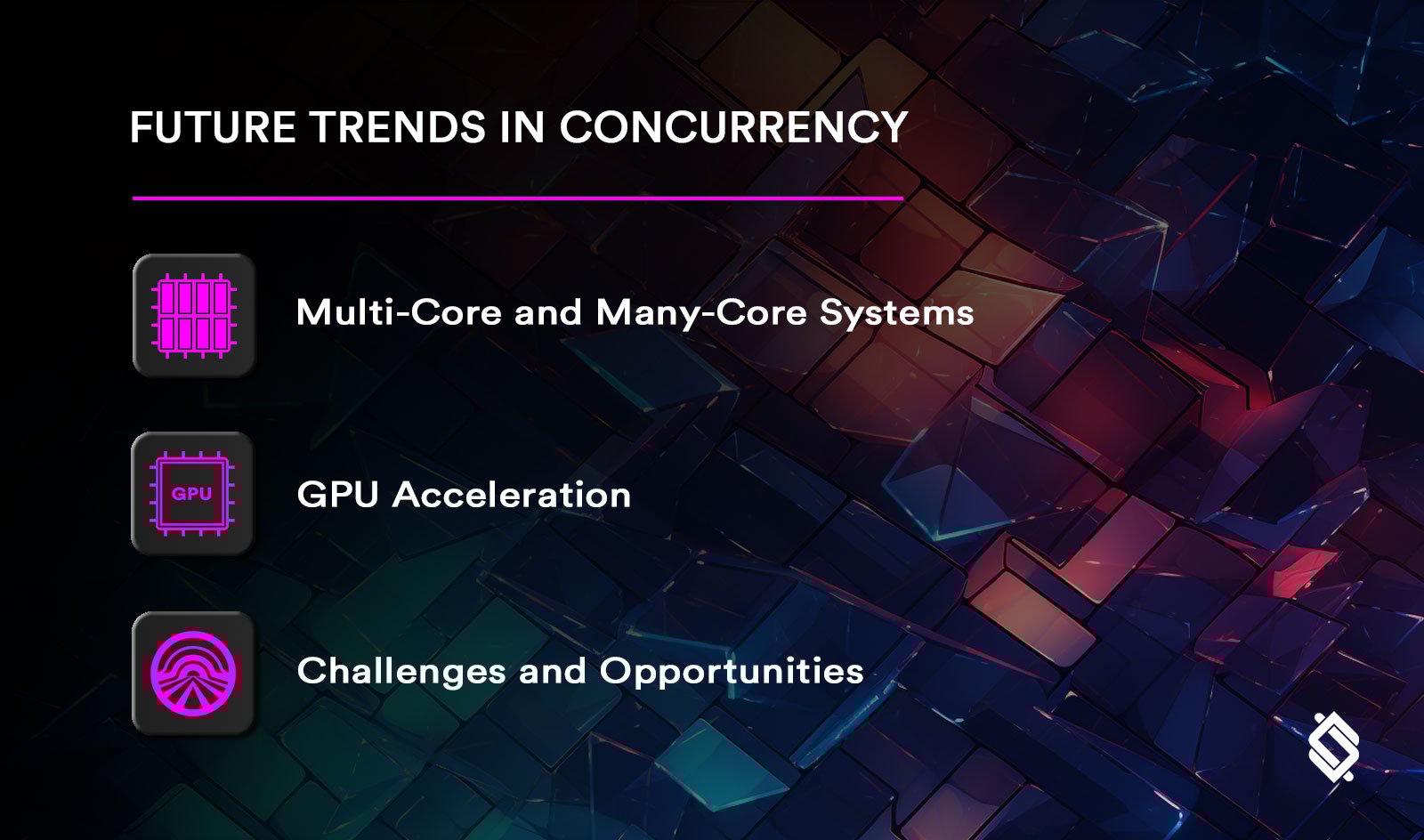 FUTURE TRENDS IN CONCURRENCY

Multi-Core and Many-Core Systems

GPU

GPU Acceleration

Challenges and Opportunities